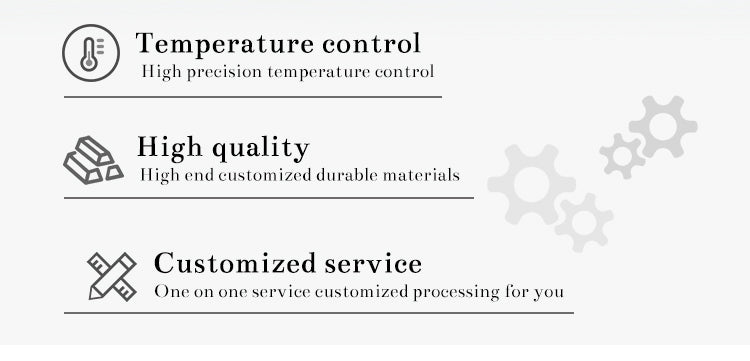 Temperature control
High precision temperature control

High quality
High end customized durable materials

Customized service
One on one service customized processing for you